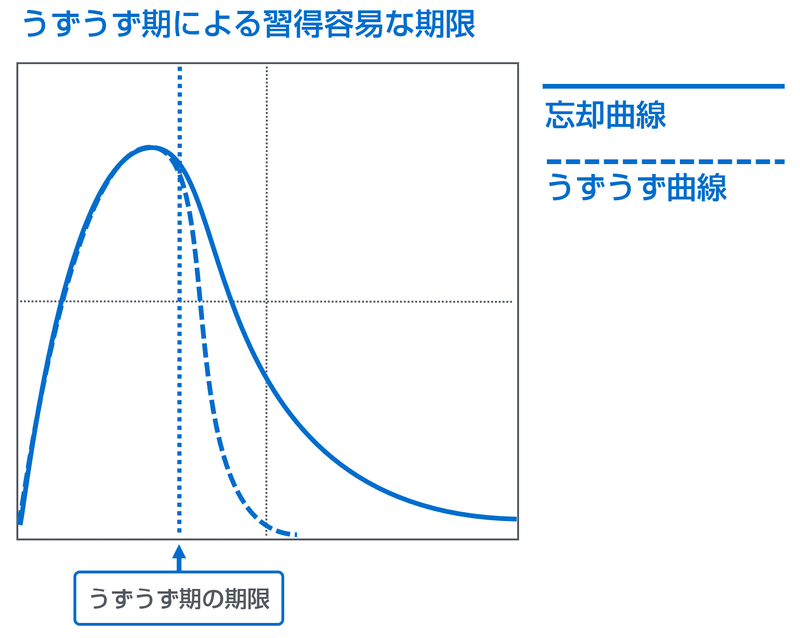 うずうず期による習得容易な期限

忘却曲線

うずうず曲線

うずうず期の期限